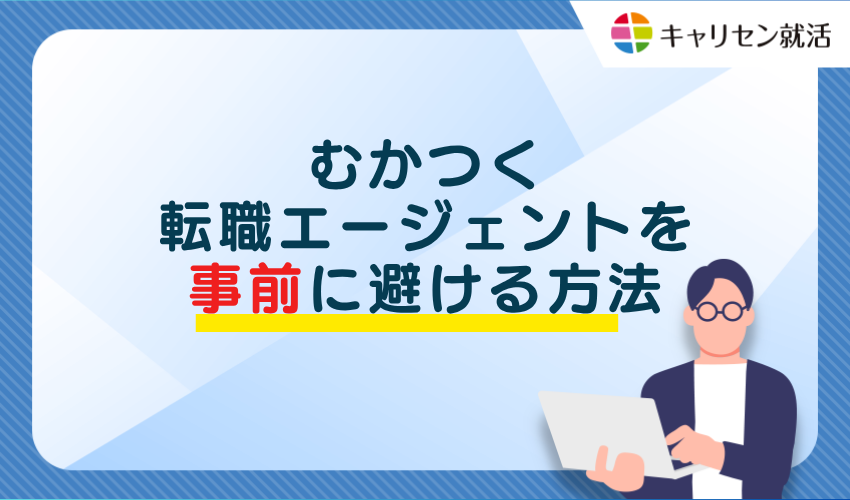 キャリセン就活

むかつく
転職エージェントを
事前に避ける方法